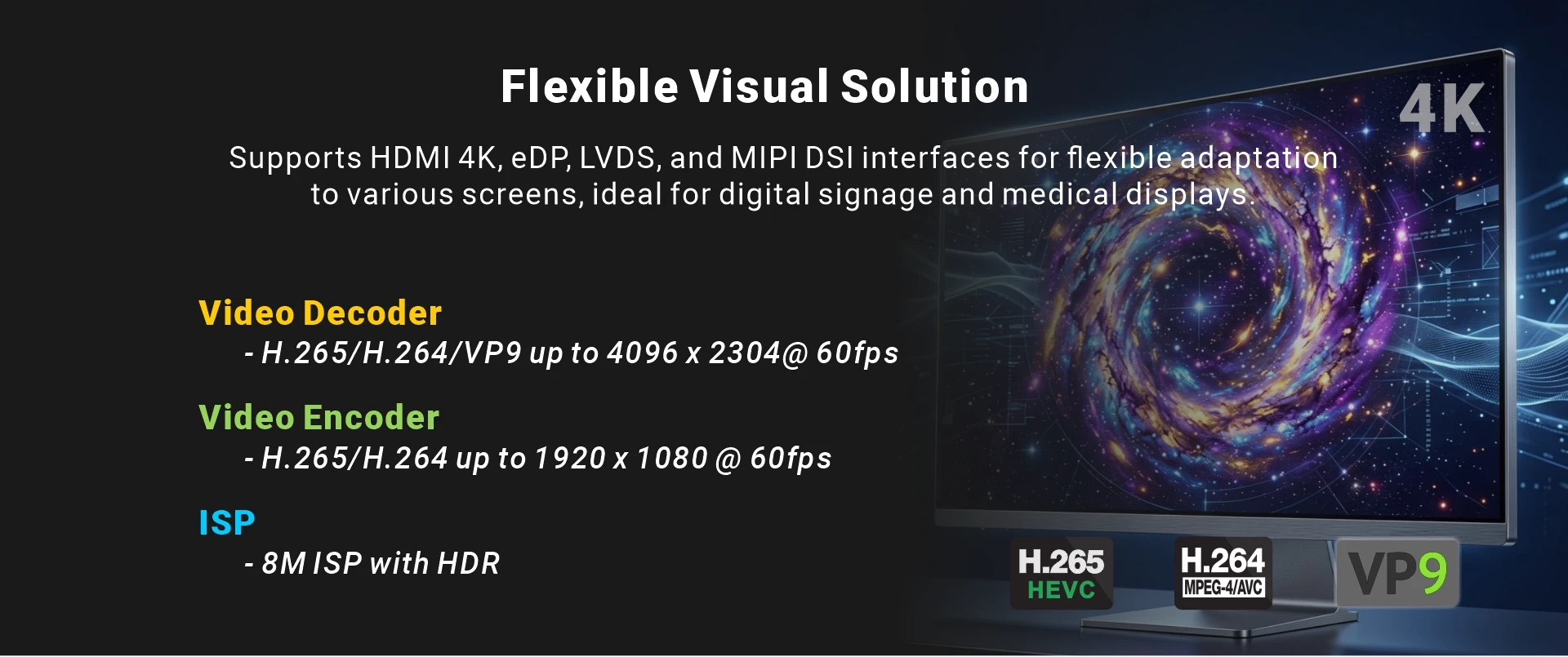 Flexible Visual Solution

Supports HDMI 4K, eDP, LVDS, and MIPI DSI interfaces for flexible adaptation to various screens, ideal for digital signage and medical displays.

4K

Video Decoder
- H.265/H.264/VP9 up to 4096 x 2304@ 60fps

Video Encoder
- H.265/H.264 up to 1920 x 1080 @ 60fps

ISP
- 8M ISP with HDR

H.265 HEVC

H.264 MPEG-4/AVC

VP9